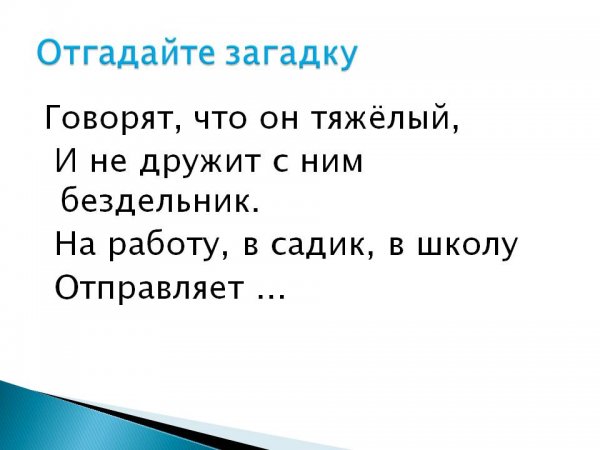 Отгадайте загадку

Говорят, что он тяжёлый,
И не дружит с ним бездельник.
На работу, в садик, в школу
Отправляет ...